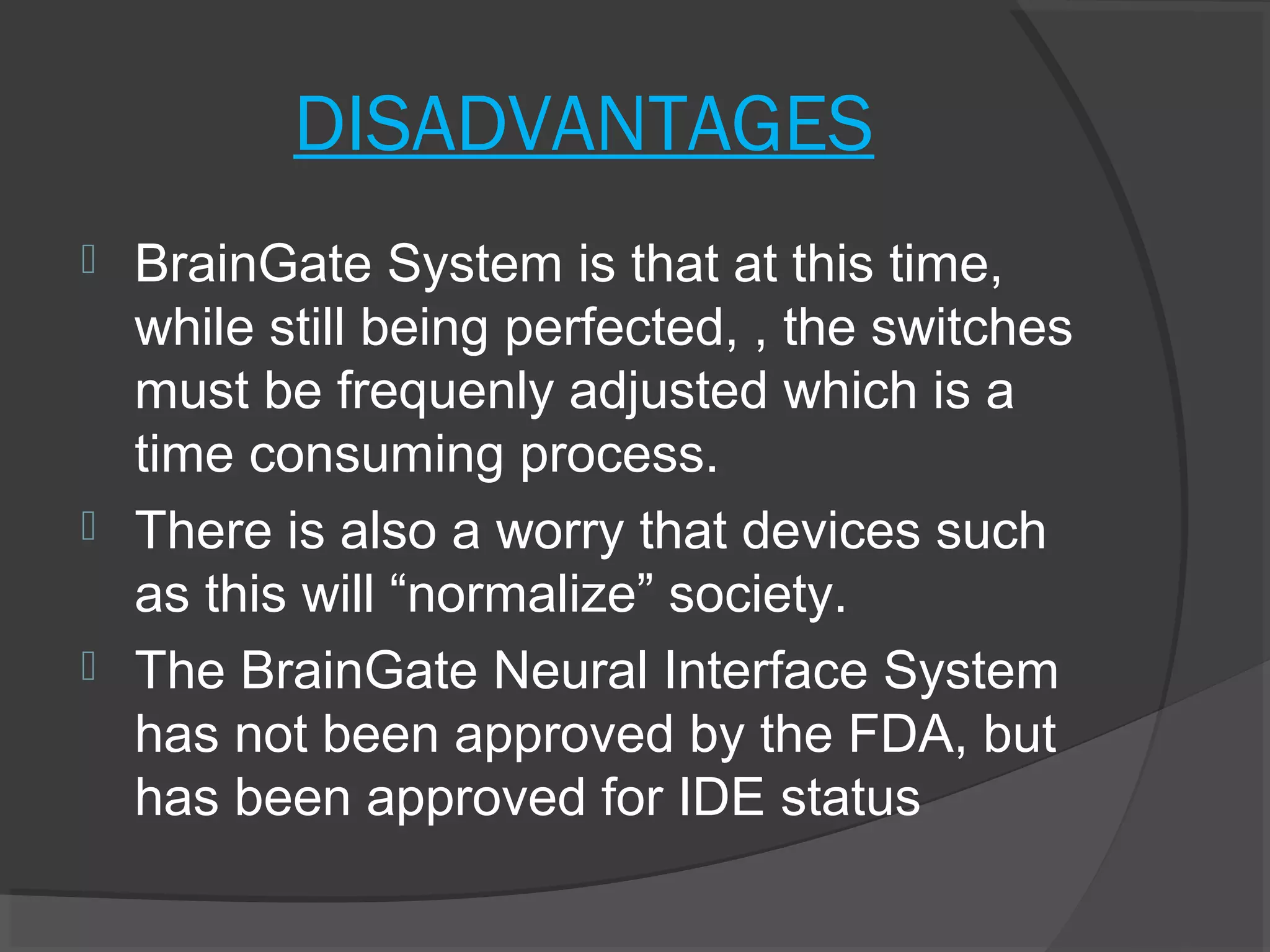 DISADVANTAGES

BrainGate System is that at this time, while still being perfected, , the switches must be frequenly adjusted which is a time consuming process.

There is also a worry that devices such as this will “normalize” society.

The BrainGate Neural Interface System has not been approved by the FDA, but has been approved for IDE status